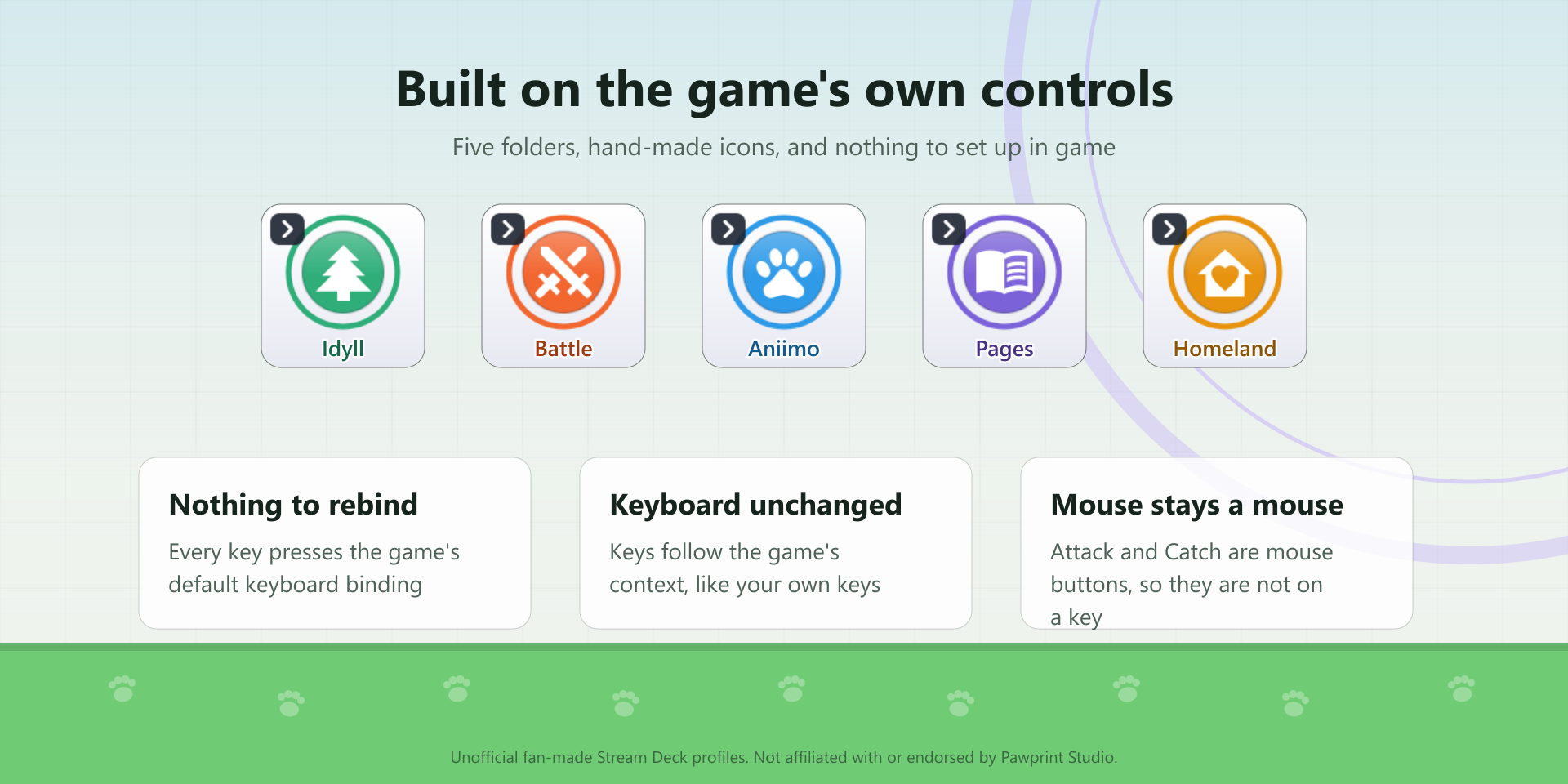 Built on the game's own controls

Five folders, hand-made icons, and nothing to set up in game

Idyll

Battle

Aniimo

Pages

Homeland

Nothing to rebind

Every key presses the game's default keyboard binding

Keyboard unchanged

Keys follow the game's context, like your own keys

Mouse stays a mouse

Attack and Catch are mouse buttons, so they are not on a key

Unofficial fan-made Stream Deck profiles. Not affiliated with or endorsed by Pawprint Studio.